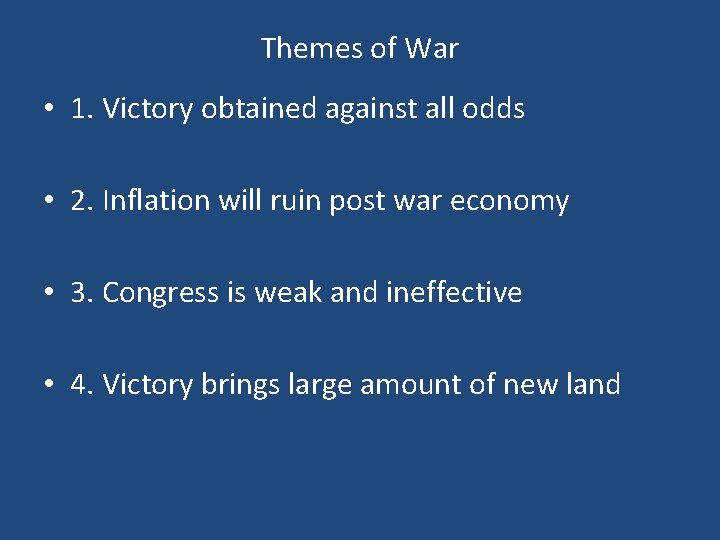 Themes of War

• 1. Victory obtained against all odds

• 2. Inflation will ruin post war economy

• 3. Congress is weak and ineffective

• 4. Victory brings large amount of new land